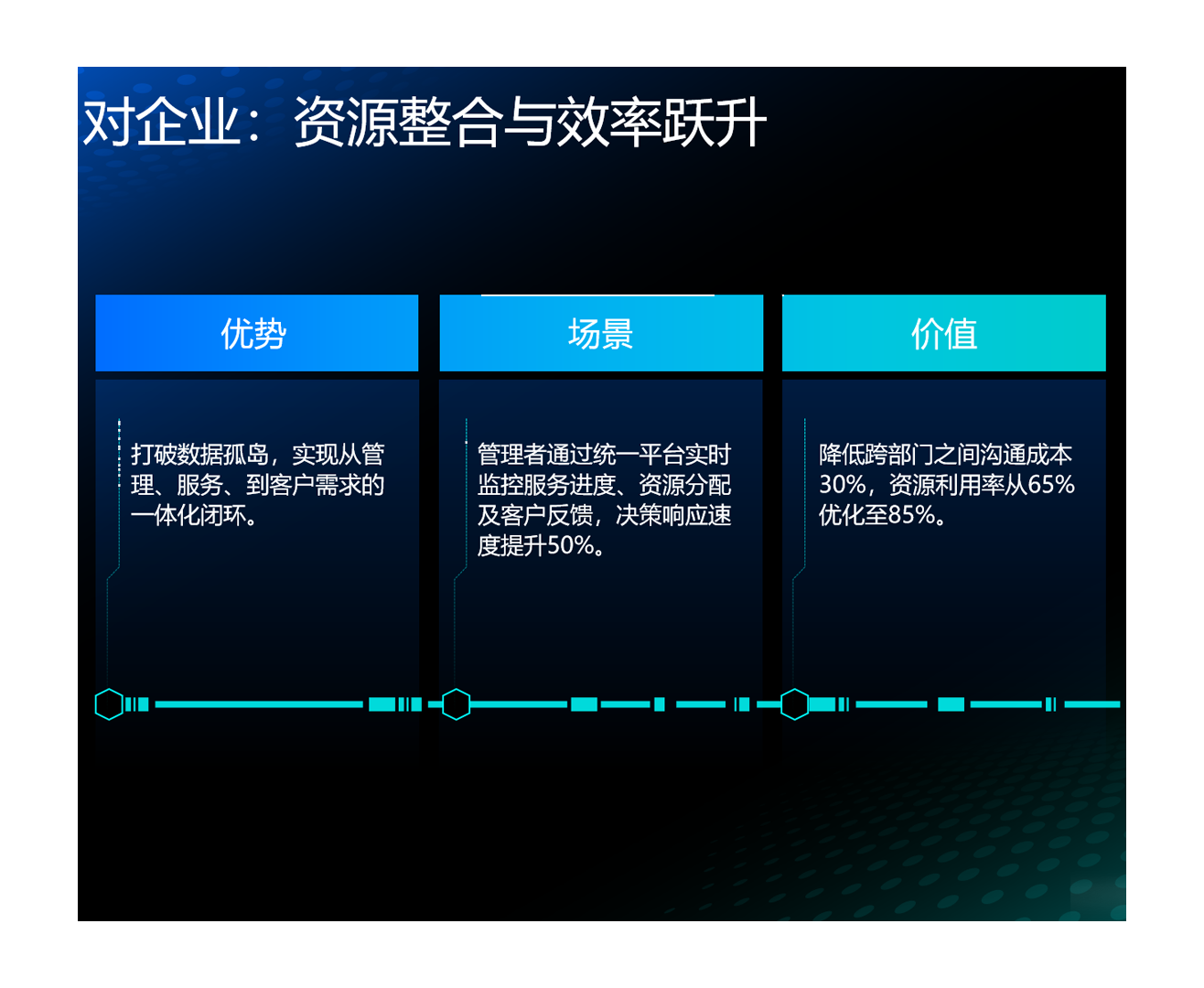 对企业：资源整合与效率跃升

优势

打破数据孤岛，实现从管理、服务、到客户需求的一体化闭环。

场景

管理者通过统一平台实时监控服务进度、资源分配及客户反馈，决策响应速度提升50%。

价值

降低跨部门之间沟通成本30%，资源利用率从65%优化至85%。